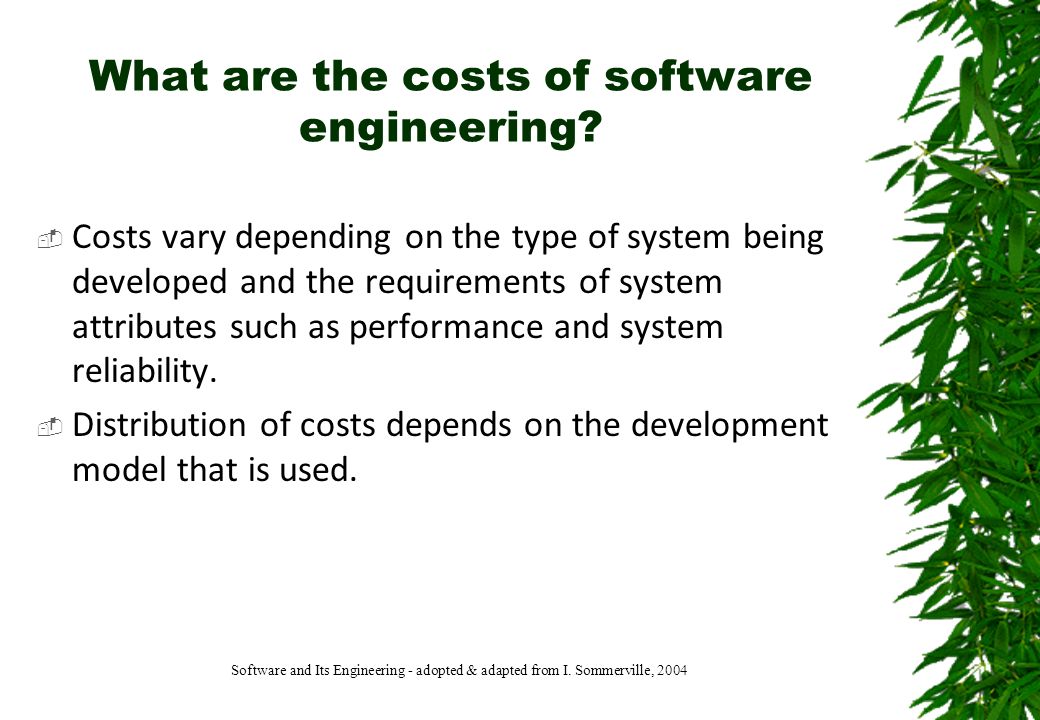 What are the costs of software engineering?

Costs vary depending on the type of system being developed and the requirements of system attributes such as performance and system reliability.

Distribution of costs depends on the development model that is used.

Software and Its Engineering - adopted & adapted from I. Sommerville, 2004